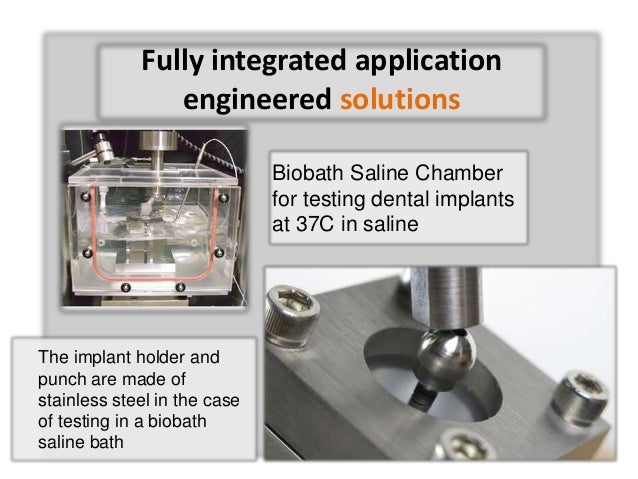 Fully integrated application engineered solutions

Biobath Saline Chamber for testing dental implants at 37C in saline

The implant holder and punch are made of stainless steel in the case of testing in a biobath saline bath